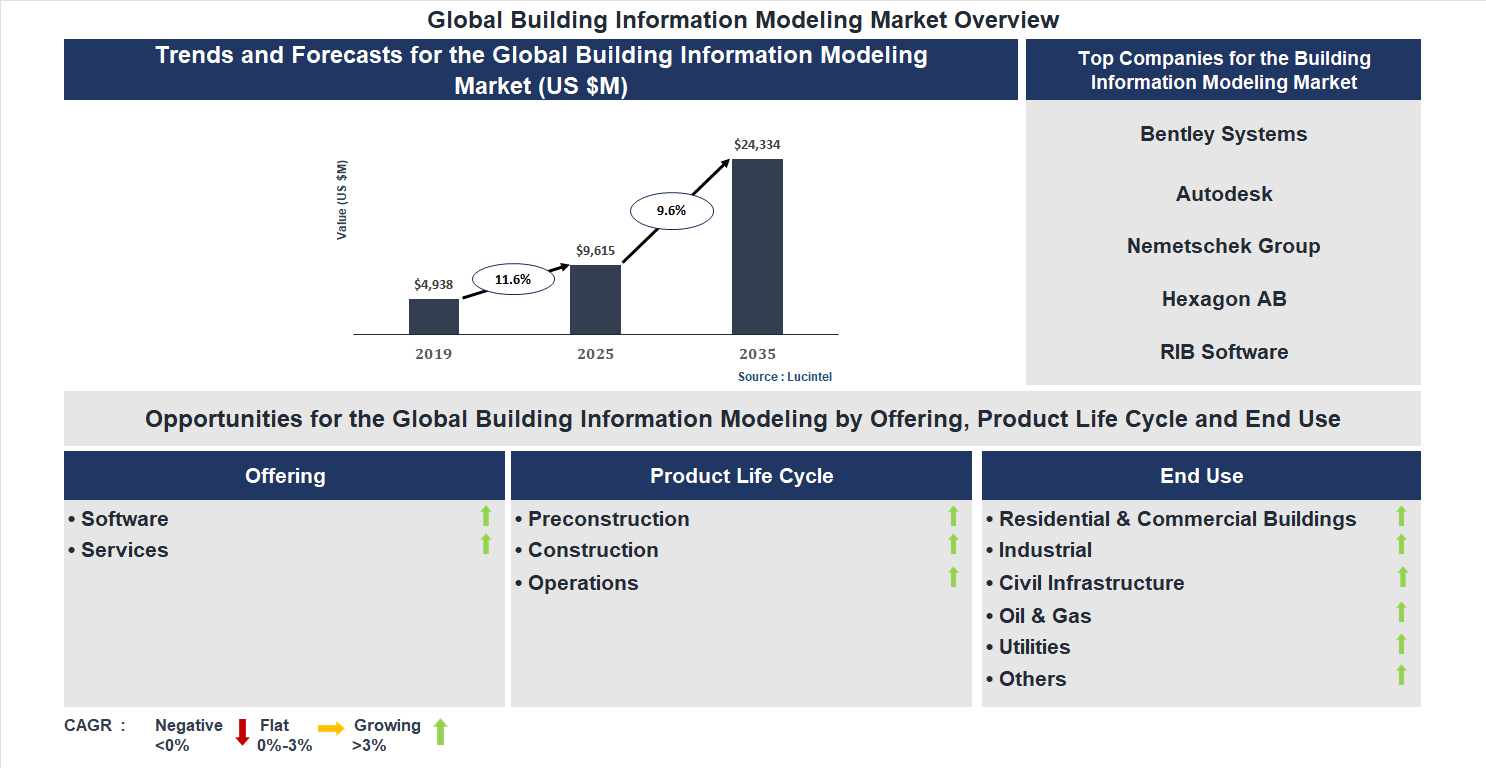 Global Building Information Modeling Market Overview

Trends and Forecasts for the Global Building Information Modeling Market (US $M)

Value (US $M)

$4,938

11.6%

$9,615

9.6%

$24,334

2019

2025

2035

Source : Lucintel

Top Companies for the Building Information Modeling Market

Bentley Systems

Autodesk

Nemetschek Group

Hexagon AB

RIB Software

Opportunities for the Global Building Information Modeling by Offering, Product Life Cycle and End Use

Offering

• Software
• Services

Product Life Cycle

• Preconstruction
• Construction
• Operations

End Use

• Residential & Commercial Buildings
• Industrial
• Civil Infrastructure
• Oil & Gas
• Utilities
• Others

CAGR : Negative <0% Flat 0%-3% Growing >3%